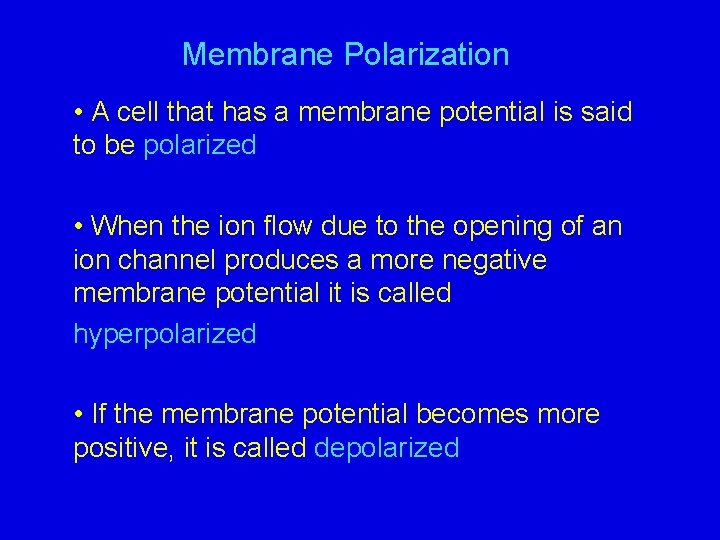 Membrane Polarization

• A cell that has a membrane potential is said to be polarized

• When the ion flow due to the opening of an ion channel produces a more negative membrane potential it is called hyperpolarized

• If the membrane potential becomes more positive, it is called depolarized